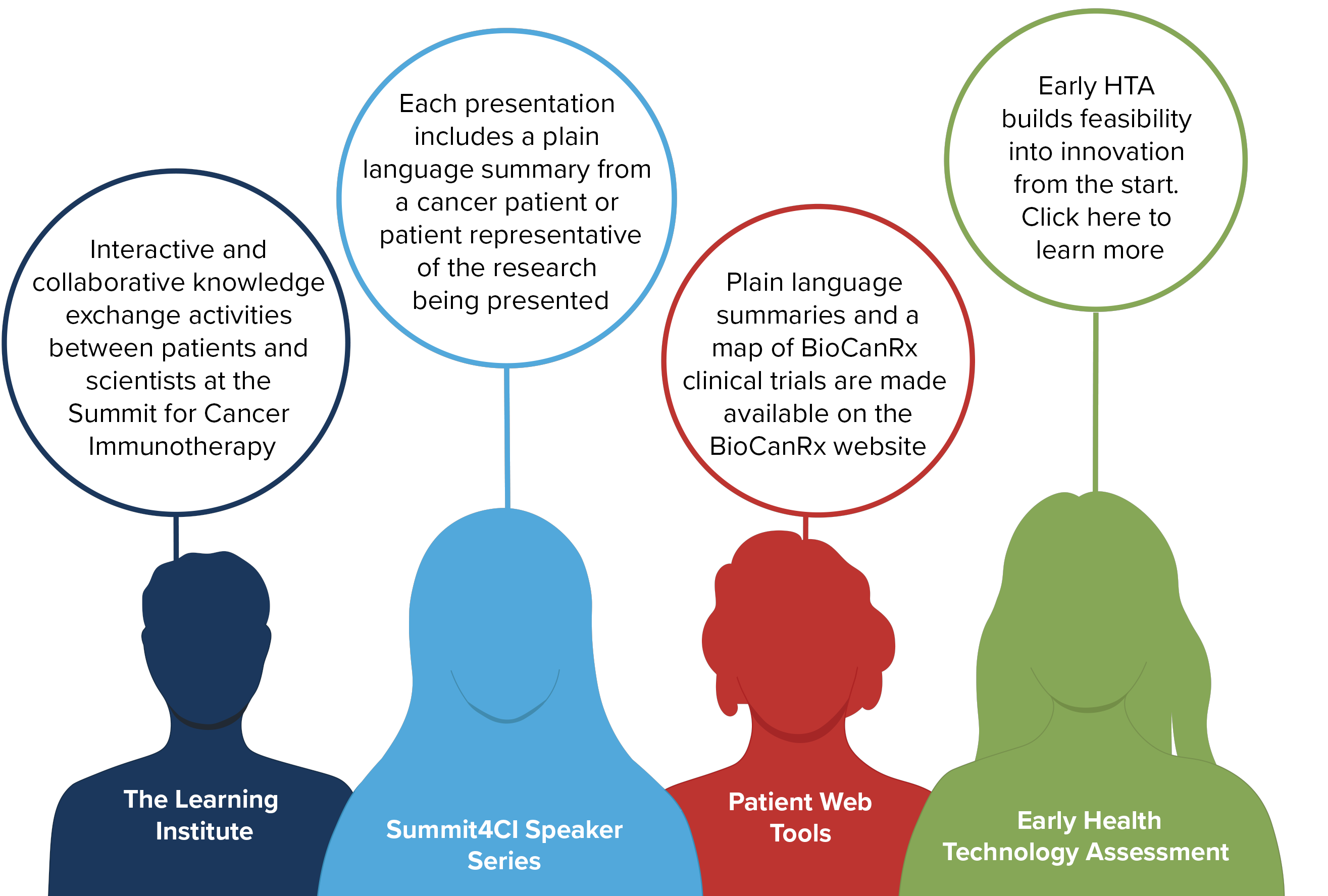 Interactive and collaborative knowledge exchange activities between patients and scientists at the Summit for Cancer Immunotherapy

The Learning Institute

Each presentation includes a plain language summary from a cancer patient or patient representative of the research being presented

Summit4CI Speaker Series

Plain language summaries and a map of BioCanRx clinical trials are made available on the BioCanRx website

Patient Web Tools

Early HTA builds feasibility into innovation from the start. Click here to learn more

Early Health Technology Assessment